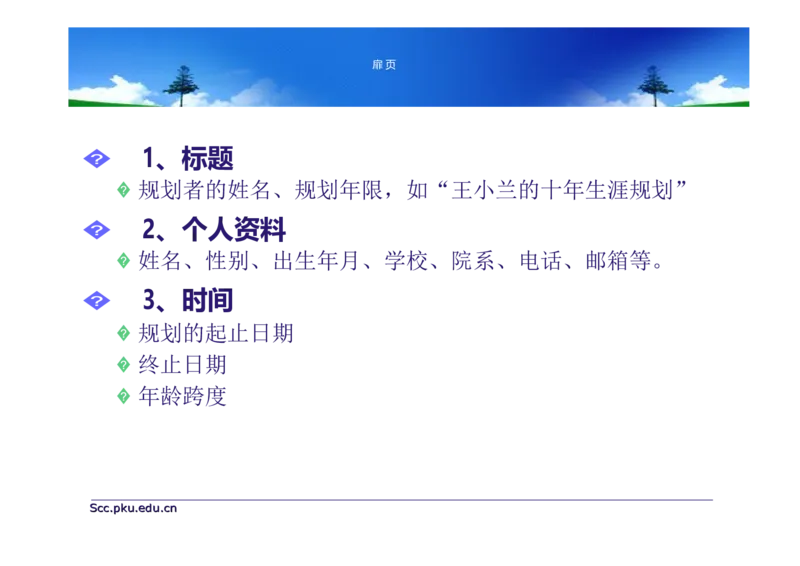 扉页

1、标题

规划者的姓名、规划年限，如“王小兰的十年生涯规划”

2、个人资料

姓名、性别、出生年月、学校、院系、电话、邮箱等。

3、时间

规划的起止日期

终止日期

年龄跨度

Scc.pku.edu.cn